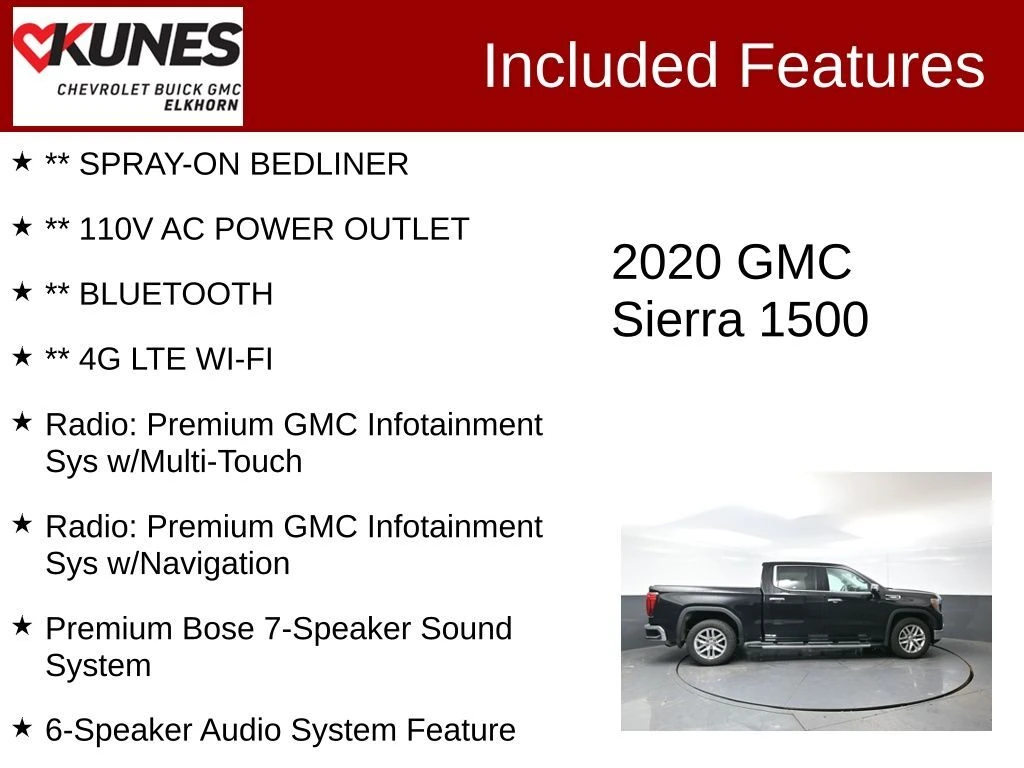 KUNES
CHEVROLET BUICK GMC
ELKHORN

Included Features

★ ** SPRAY-ON BEDLINER

★ ** 110V AC POWER OUTLET

★ ** BLUETOOTH

★ ** 4G LTE WI-FI

★ Radio: Premium GMC Infotainment Sys w/Multi-Touch

★ Radio: Premium GMC Infotainment Sys w/Navigation

★ Premium Bose 7-Speaker Sound System

★ 6-Speaker Audio System Feature

2020 GMC
Sierra 1500